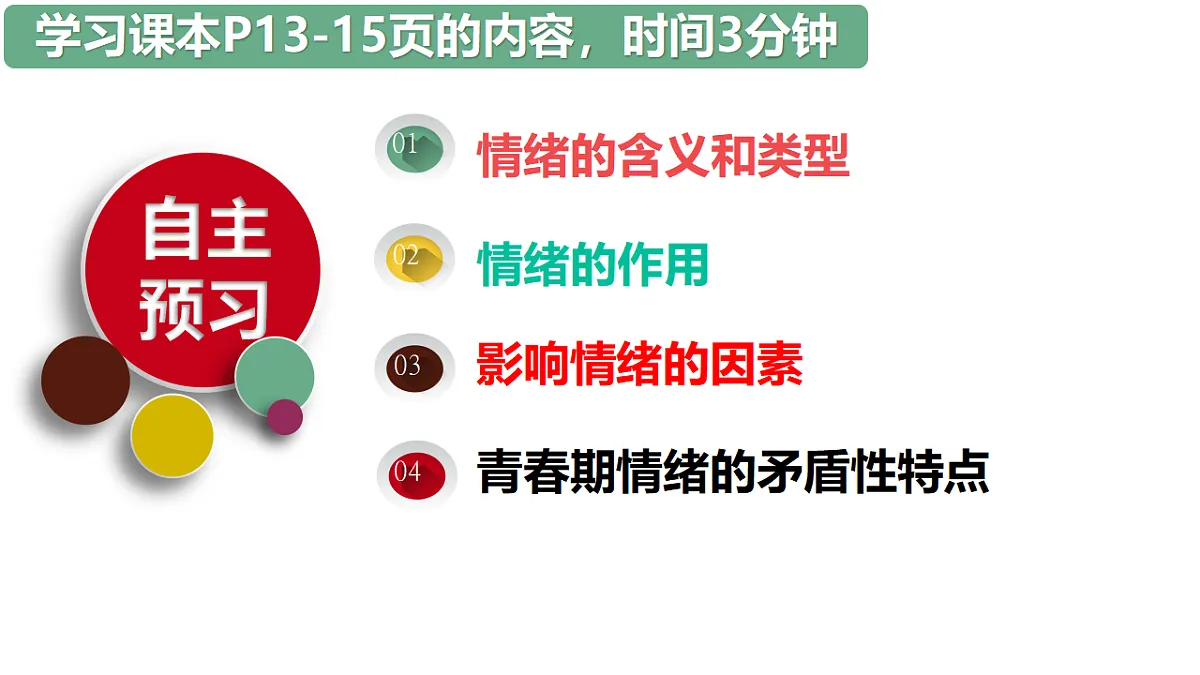 学习课本P13-15页的内容，时间3分钟

自主预习

01 情绪的含义和类型

02 情绪的作用

03 影响情绪的因素

04 青春期情绪的矛盾性特点